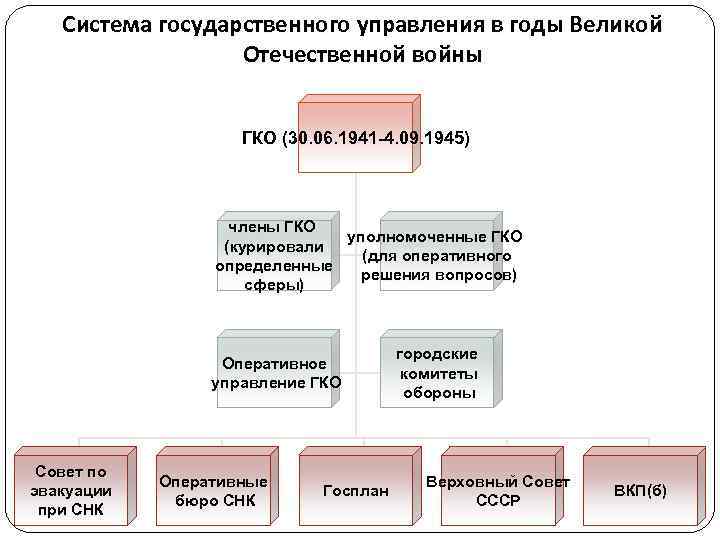 Система государственного управления в годы Великой Отечественной войны

ГКО (30.06.1941-4.09.1945)

члены ГКО (курировали определенные сферы)

уполномоченные ГКО (для оперативного решения вопросов)

Оперативное управление ГКО

городские комитеты обороны

Совет по эвакуации при СНК

Оперативные бюро СНК

Госплан

Верховный Совет СССР

ВКП(б)